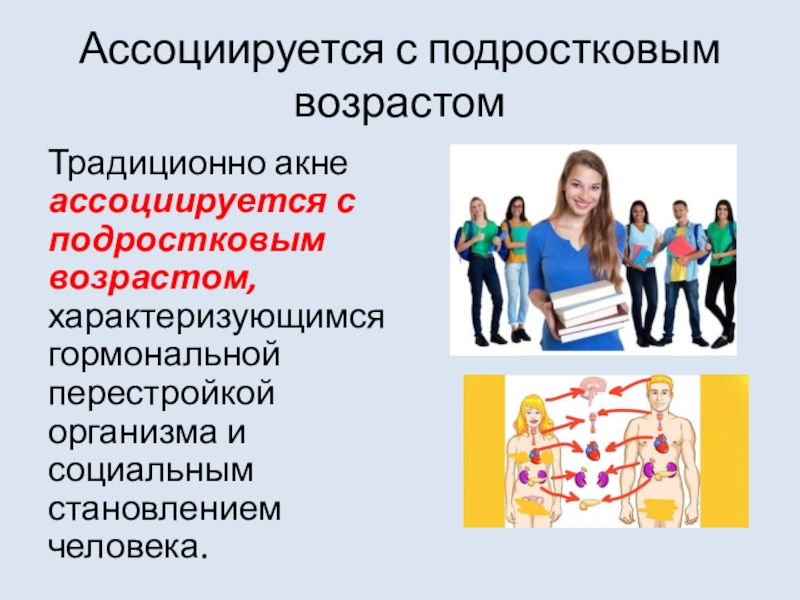 Ассоциируется с подростковым возрастом

Традиционно акне ассоциируется с подростковым возрастом, характеризующимся гормональной перестройкой организма и социальным становлением человека.